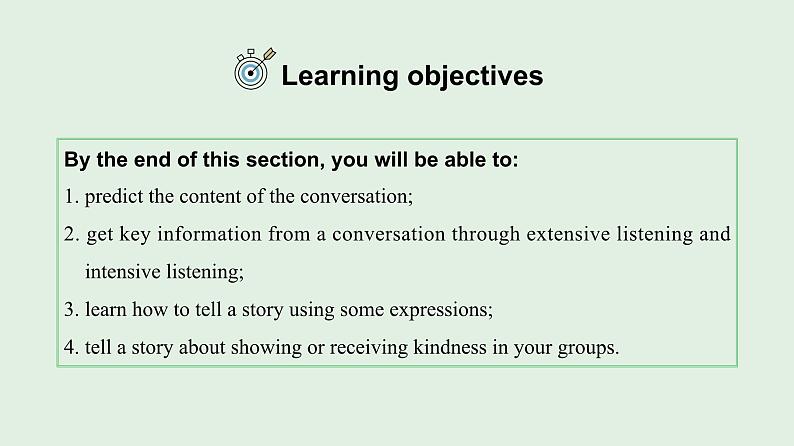 Learning objectives

By the end of this section, you will be able to:

1. predict the content of the conversation;

2. get key information from a conversation through extensive listening and intensive listening;

3. learn how to tell a story using some expressions;

4. tell a story about showing or receiving kindness in your groups.